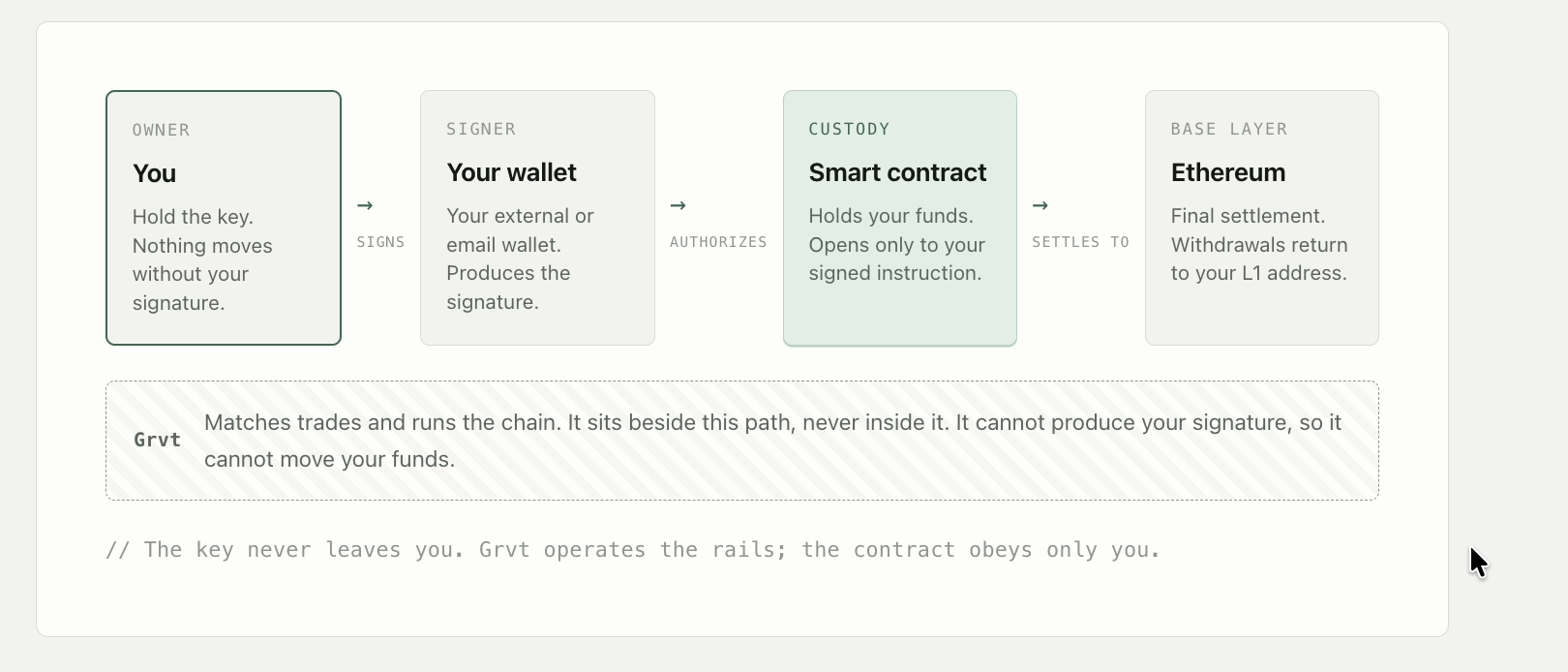 OWNER
You
Hold the key. Nothing moves without your signature.

→
SIGNS

SIGNER
Your wallet
Your external or email wallet. Produces the signature.

→
AUTHORIZES

CUSTODY
Smart contract
Holds your funds. Opens only to your signed instruction.

→
SETTLES TO

BASE LAYER
Ethereum
Final settlement. Withdrawals return to your L1 address.

Grvt Matches trades and runs the chain. It sits beside this path, never inside it. It cannot produce your signature, so it cannot move your funds.

// The key never leaves you. Grvt operates the rails; the contract obeys only you.